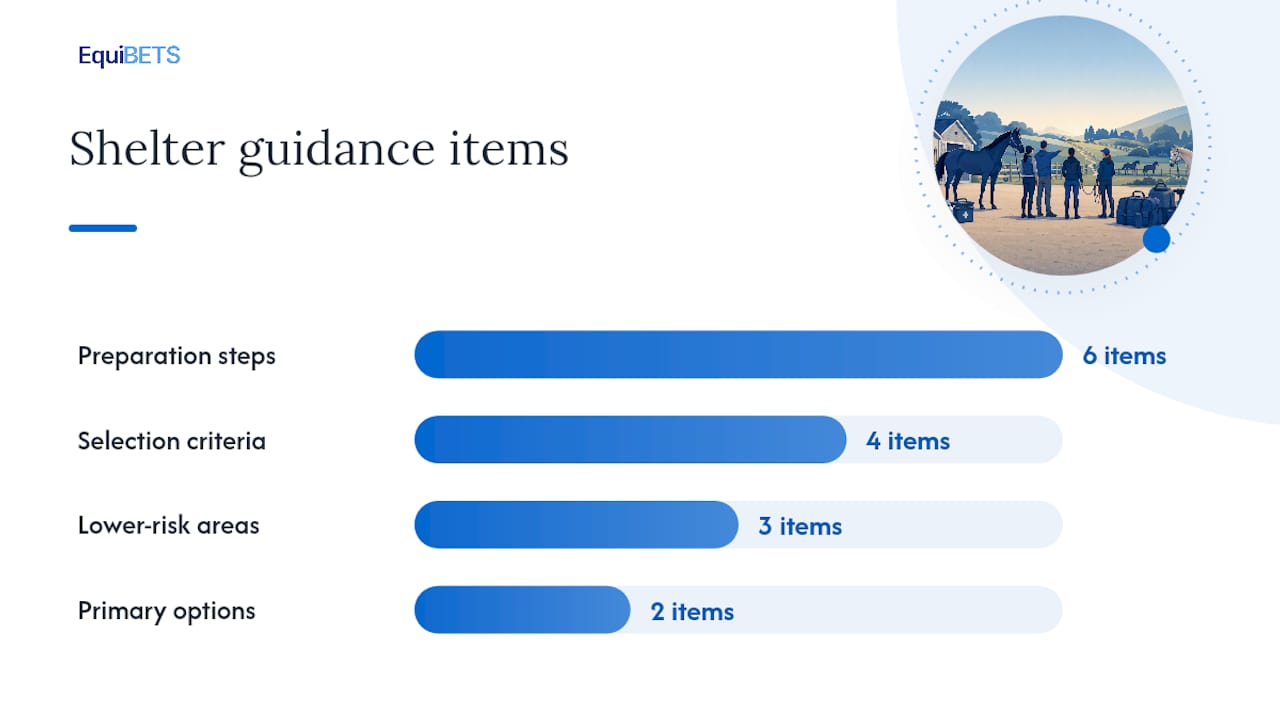 EquiBETS

Shelter guidance items

Preparation steps 6 items

Selection criteria 4 items

Lower-risk areas 3 items

Primary options 2 items